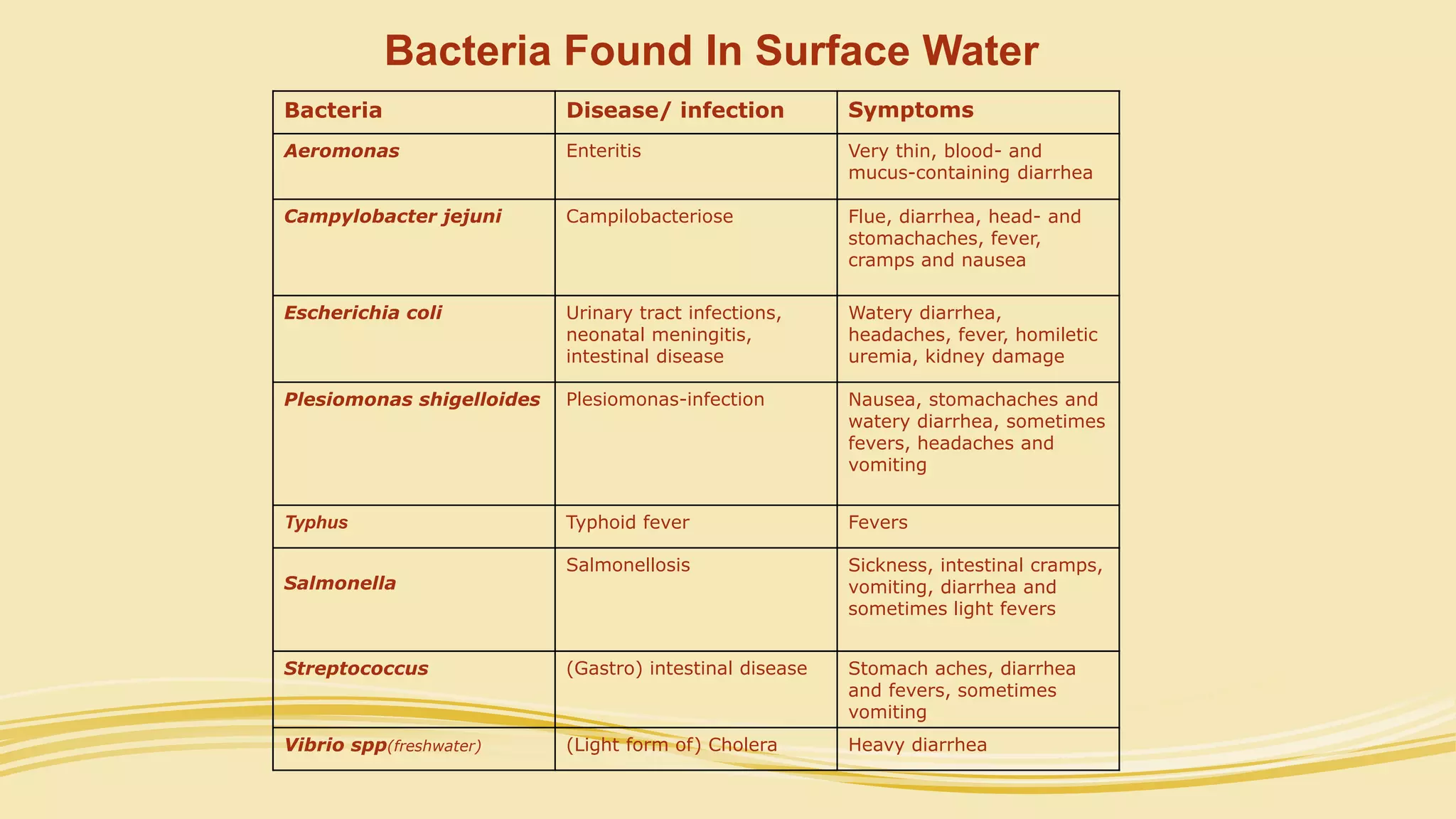 Bacteria Found In Surface Water

| Bacteria | Disease/ infection | Symptoms |
|---|---|---|
| Aeromonas | Enteritis | Very thin, blood- and mucus-containing diarrhea |
| Campylobacter jejuni | Campilobacteriose | Flue, diarrhea, head- and stomachaches, fever, cramps and nausea |
| Escherichia coli | Urinary tract infections, neonatal meningitis, intestinal disease | Watery diarrhea, headaches, fever, homiletic uremia, kidney damage |
| Plesiomonas shigelloides | Plesiomonas-infection | Nausea, stomachaches and watery diarrhea, sometimes fevers, headaches and vomiting |
| Typhus | Typhoid fever | Fevers |
| Salmonella | Salmonellosis | Sickness, intestinal cramps, vomiting, diarrhea and sometimes light fevers |
| Streptococcus | (Gastro) intestinal disease | Stomach aches, diarrhea and fevers, sometimes vomiting |
| Vibrio spp(freshwater) | (Light form of) Cholera | Heavy diarrhea |